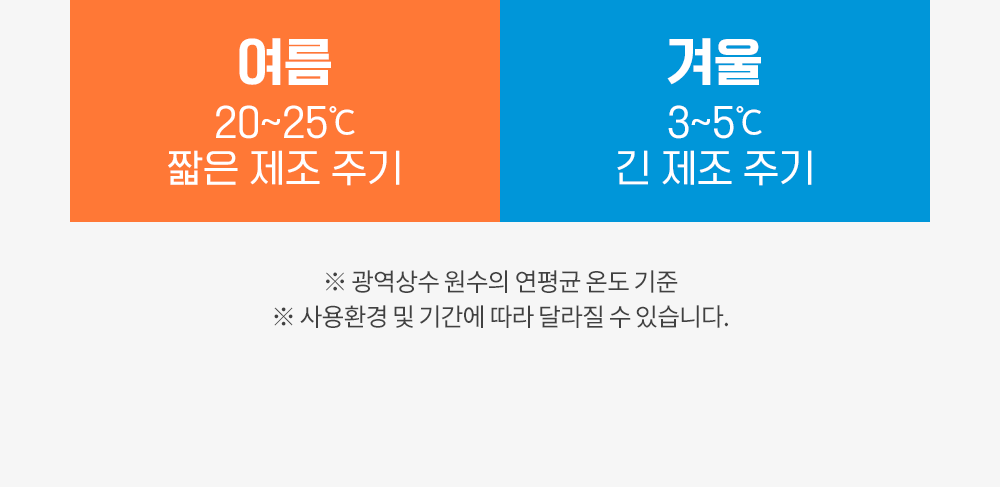 여름
20~25℃
짧은 제조 주기

겨울
3~5℃
긴 제조 주기

※ 광역상수 원수의 연평균 온도 기준
※ 사용환경 및 기간에 따라 달라질 수 있습니다.